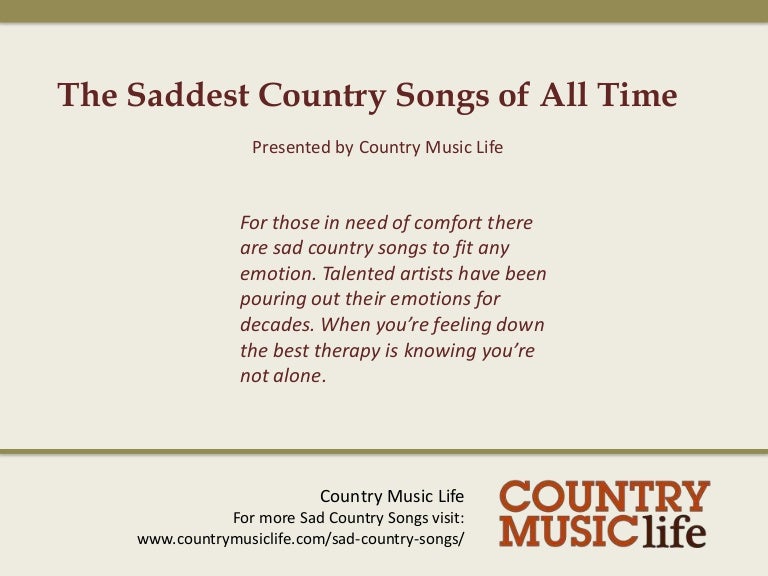 The Saddest Country Songs of All Time

Presented by Country Music Life

For those in need of comfort there are sad country songs to fit any emotion. Talented artists have been pouring out their emotions for decades. When you're feeling down the best therapy is knowing you're not alone.

Country Music Life
For more Sad Country Songs visit:
www.countrymusiclife.com/sad-country-songs/

COUNTRY MUSIC life